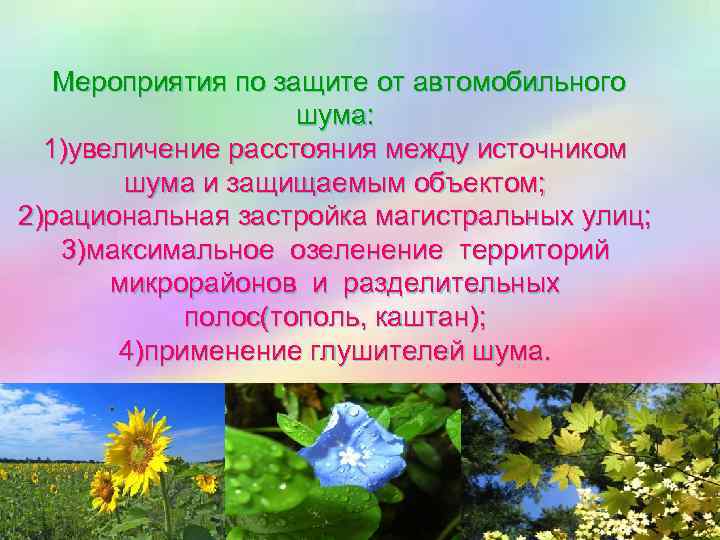 Мероприятия по защите от автомобильного шума:
1)увеличение расстояния между источником шума и защищаемым объектом;
2)рациональная застройка магистральных улиц;
3)максимальное озеленение территорий микрорайонов и разделительных полос(тополь, каштан);
4)применение глушителей шума.